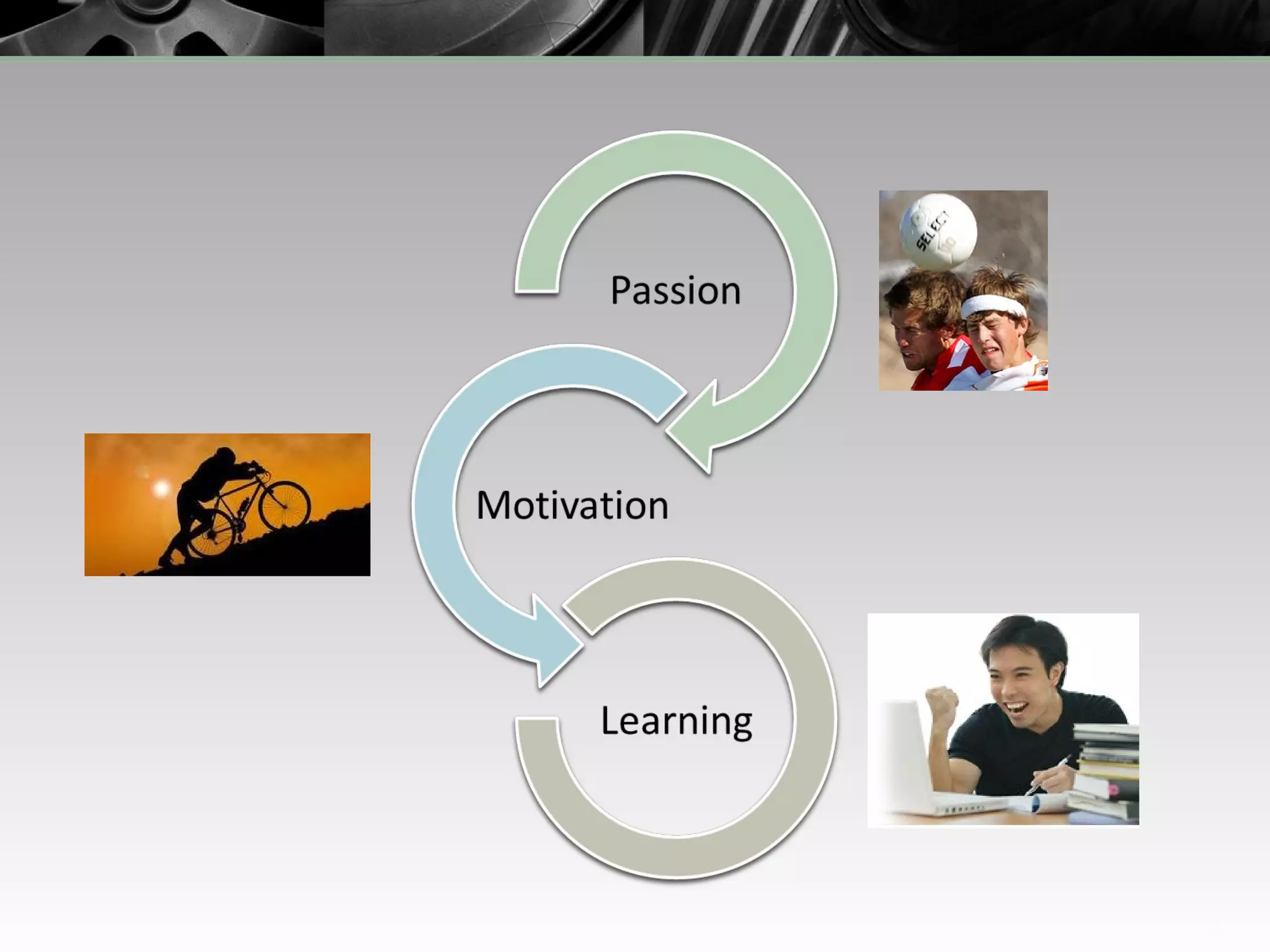 Passion

SELECT

Motivation

Learning